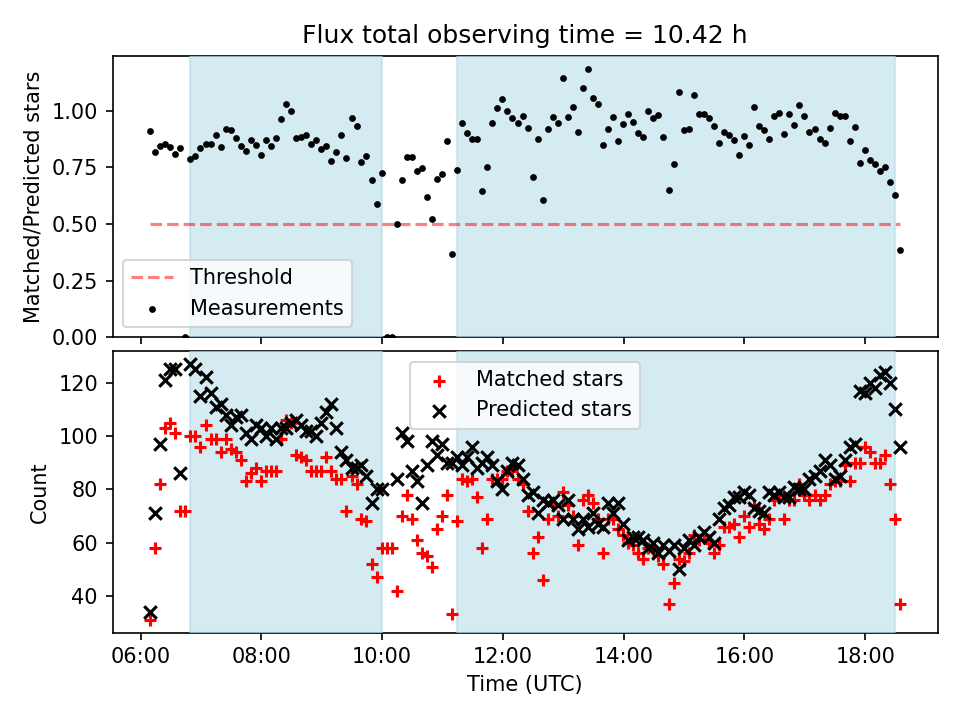 Flux total observing time = 10.42 h

Matched/Predicted stars

1.00
0.75
0.50
0.25
0.00

Threshold
Measurements

Count

120
100
80
60
40

Matched stars
Predicted stars

06:00
08:00
10:00
12:00
14:00
16:00
18:00

Time (UTC)